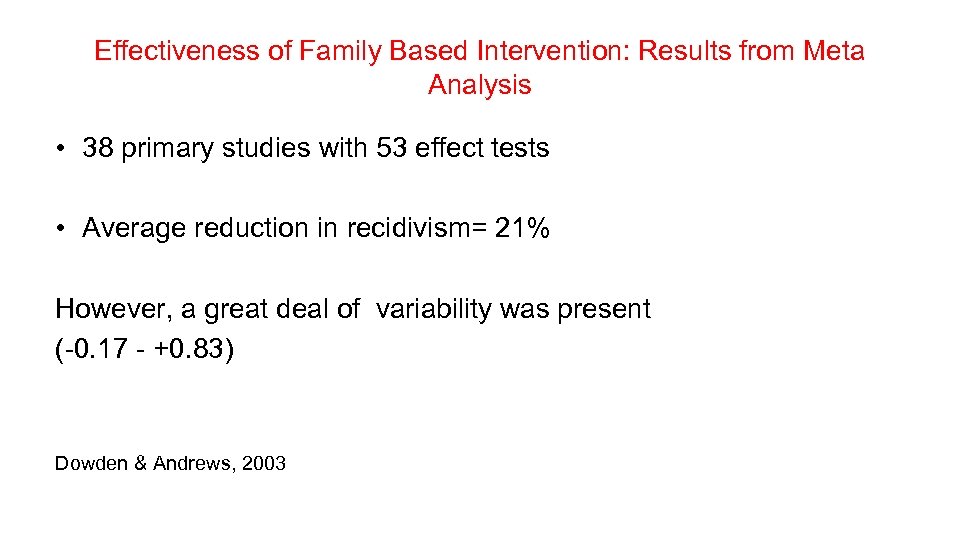 Effectiveness of Family Based Intervention: Results from Meta Analysis

• 38 primary studies with 53 effect tests

• Average reduction in recidivism= 21%

However, a great deal of variability was present (-0.17 - +0.83)

Dowden & Andrews, 2003